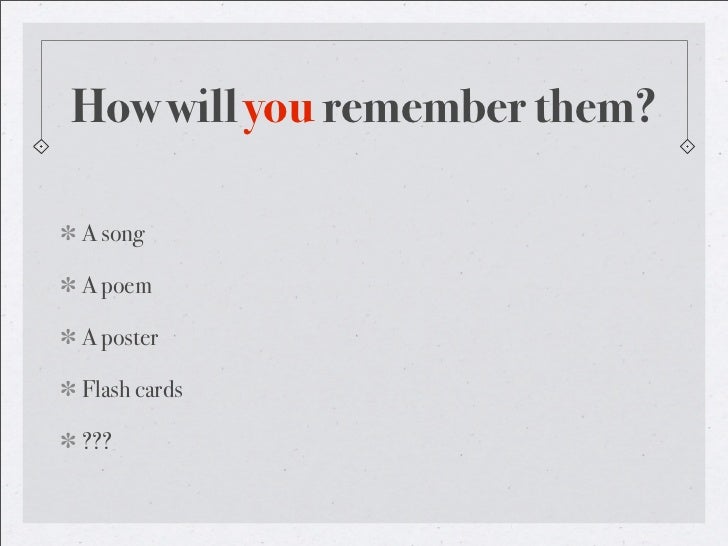 How will you remember them?

* A song
* A poem
* A poster
* Flash cards
* ???